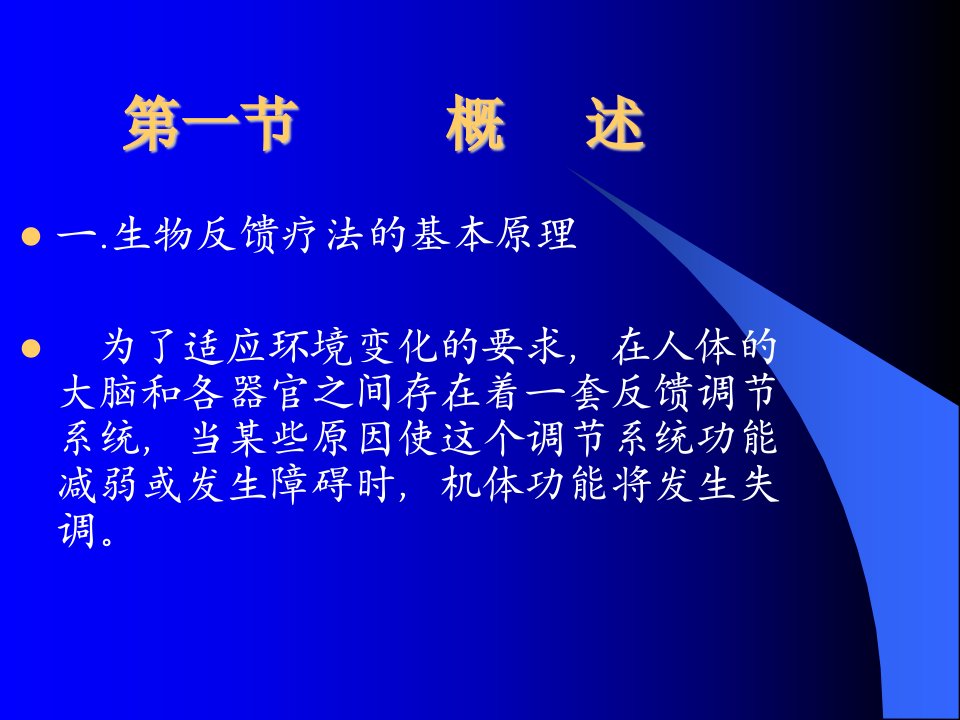 第一节　　概　述

一.生物反馈疗法的基本原理

为了适应环境变化的要求，在人体的大脑和各器官之间存在着一套反馈调节系统，当某些原因使这个调节系统功能减弱或发生障碍时，机体功能将发生失调。